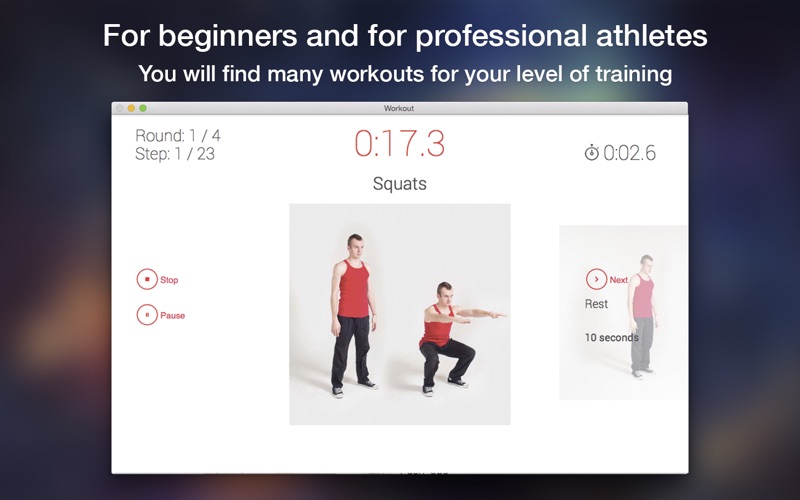 For beginners and for professional athletes

You will find many workouts for your level of training

Workout

Round: 1 / 4
Step: 1 / 23

0:17.3

0:02.6

Squats

Stop

Pause

Next

Rest

10 seconds